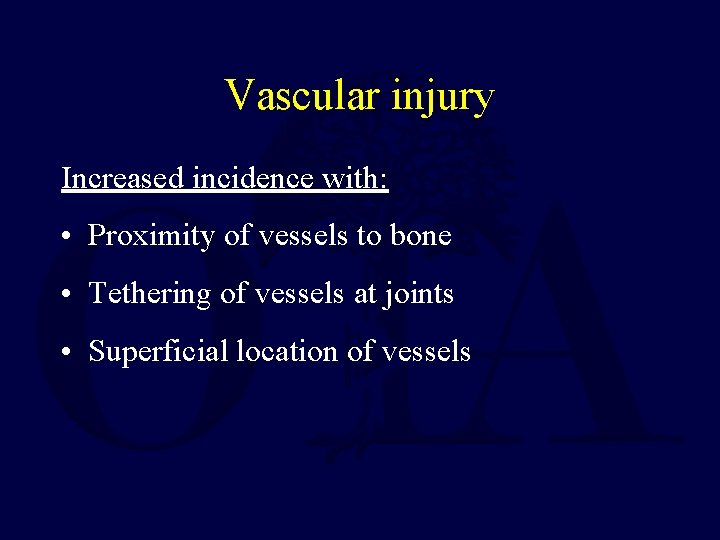 Vascular injury

Increased incidence with:

• Proximity of vessels to bone

• Tethering of vessels at joints

• Superficial location of vessels

OTA